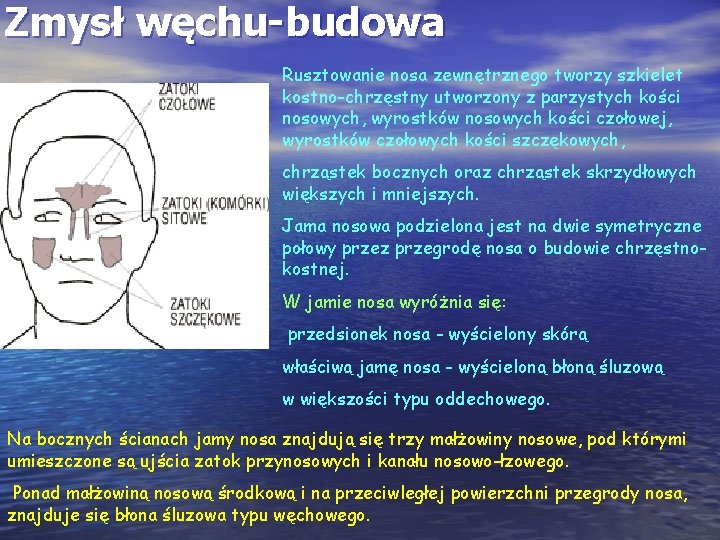 Zmysł węchu-budowa

ZATOKI CZOŁOWE

ZATOKI (KOMÓRKI) SITOWE

ZATOKI SZCZĘKOWE

Rusztowanie nosa zewnętrznego tworzy szkielet kostno-chrzęstny utworzony z parzystych kości nosowych, wyrostków nosowych kości czołowej, wyrostków czołowych kości szczękowych,

chrząstek bocznych oraz chrząstek skrzydłowych większych i mniejszych.

Jama nosowa podzielona jest na dwie symetryczne połowy przez przegrodę nosa o budowie chrzęstno-kostnej.

W jamie nosa wyróżnia się:

przedsionek nosa - wyścielony skórą

właściwą jamę nosa - wyścieloną błoną śluzową

w większości typu oddechowego.

Na bocznych ścianach jamy nosa znajdują się trzy małżowiny nosowe, pod którymi umieszczone są ujścia zatok przynosowych i kanału nosowo-łzowego.

Ponad małżowiną nosową środkową i na przeciwległej powierzchni przegrody nosa, znajduje się błona śluzowa typu węchowego.